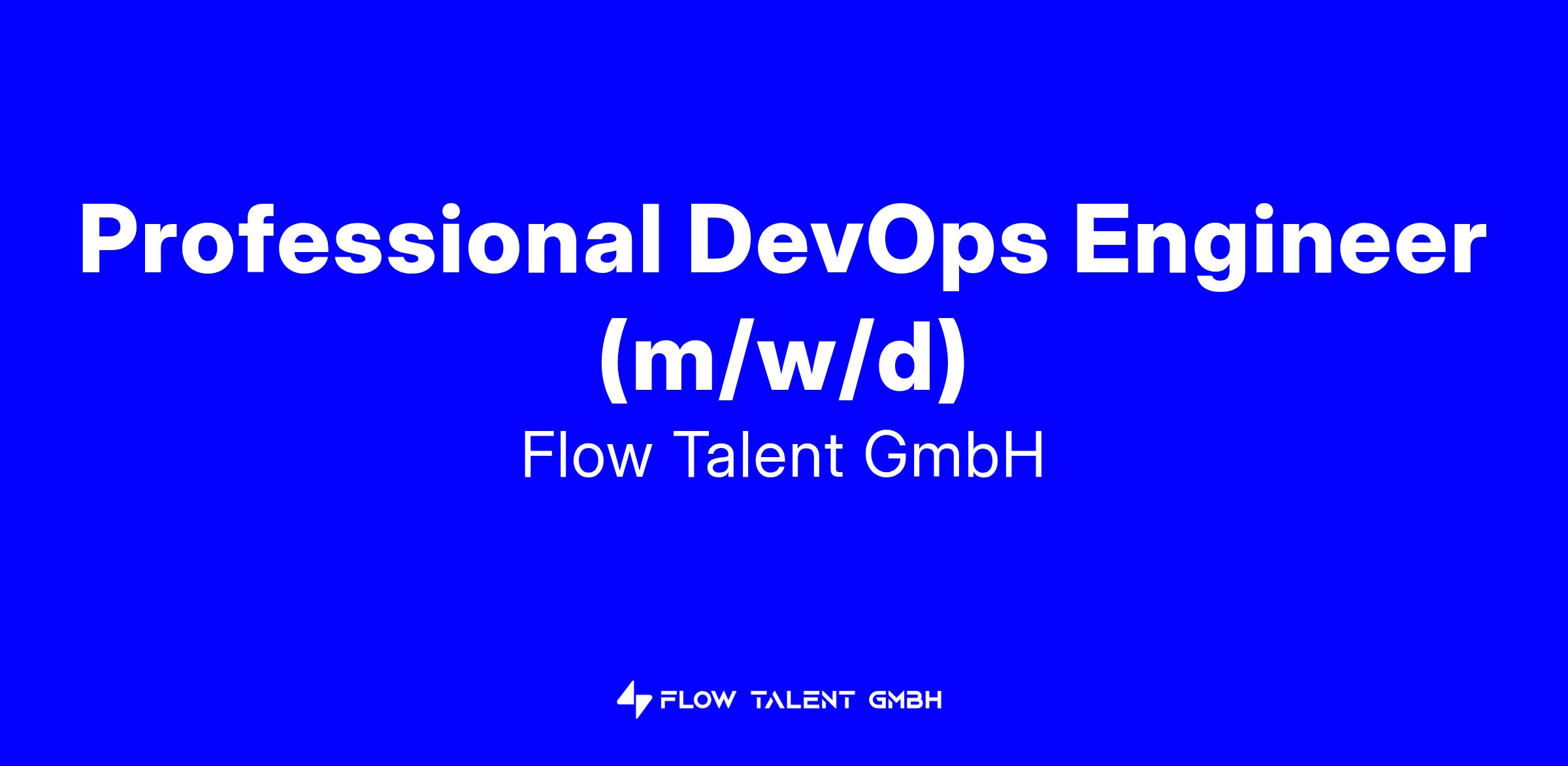 Professional DevOps Engineer (m/w/d)

Flow Talent GmbH

FLOW TALENT GMBH